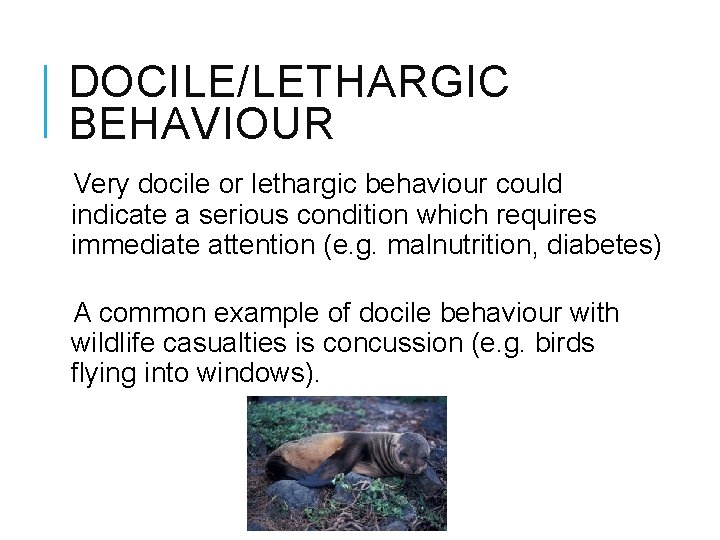 DOCILE/LETHARGIC BEHAVIOUR

Very docile or lethargic behaviour could indicate a serious condition which requires immediate attention (e.g. malnutrition, diabetes)

A common example of docile behaviour with wildlife casualties is concussion (e.g. birds flying into windows).